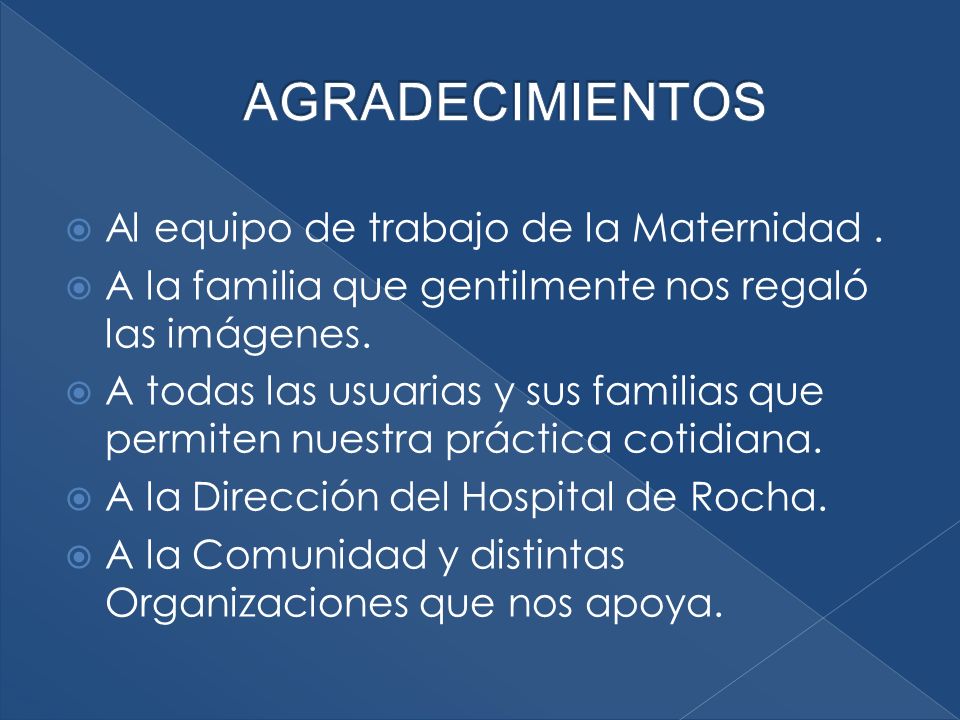 AGRADECIMIENTOS

- Al equipo de trabajo de la Maternidad .
- A la familia que gentilmente nos regaló las imágenes.
- A todas las usuarias y sus familias que permiten nuestra práctica cotidiana.
- A la Dirección del Hospital de Rocha.
- A la Comunidad y distintas Organizaciones que nos apoya.